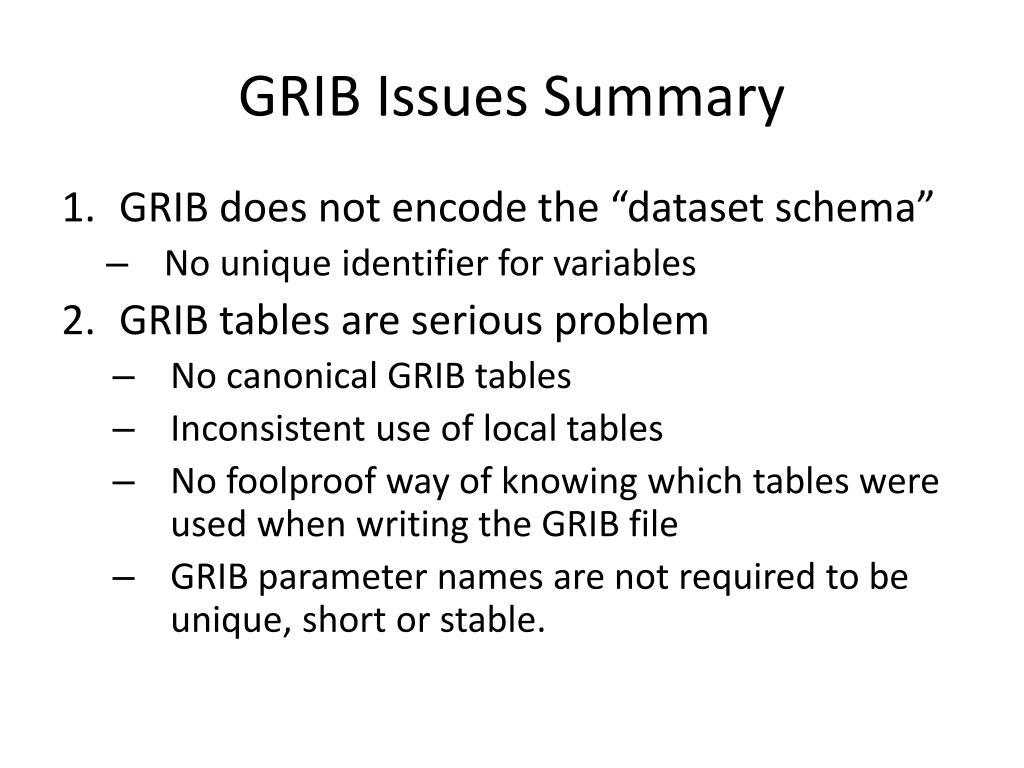 GRIB Issues Summary

1. GRIB does not encode the “dataset schema”
– No unique identifier for variables
2. GRIB tables are serious problem
– No canonical GRIB tables
– Inconsistent use of local tables
– No foolproof way of knowing which tables were used when writing the GRIB file
– GRIB parameter names are not required to be unique, short or stable.